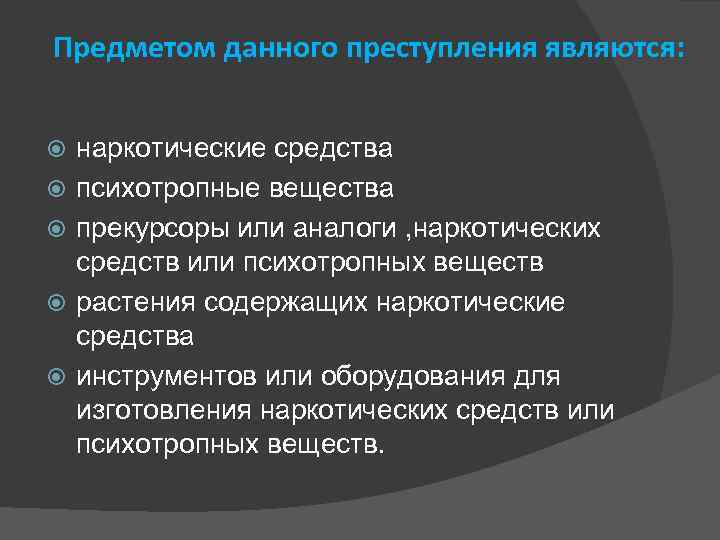 Предметом данного преступления являются:

наркотические средства
психотропные вещества
прекурсоры или аналоги ,наркотических средств или психотропных веществ
растения содержащих наркотические средства
инструментов или оборудования для изготовления наркотических средств или психотропных веществ.